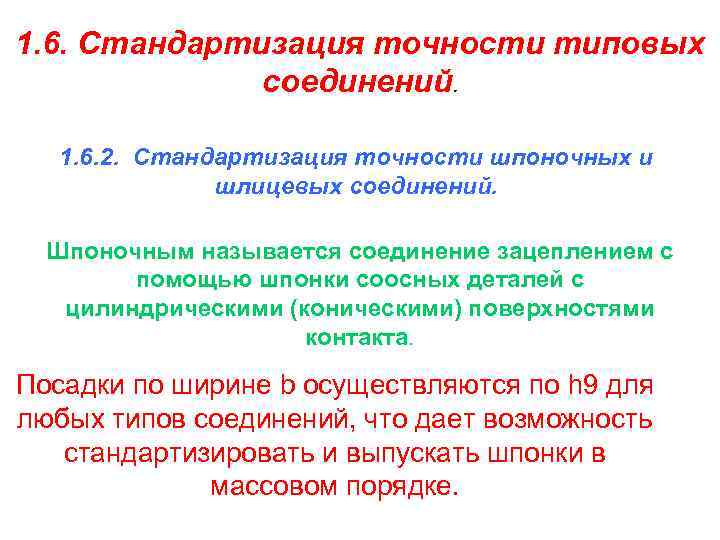 1.6. Стандартизация точности типовых соединений.

1.6.2. Стандартизация точности шпоночных и шлицевых соединений.

Шпоночным называется соединение зацеплением с помощью шпонки соосных деталей с цилиндрическими (коническими) поверхностями контакта.

Посадки по ширине b осуществляются по h9 для любых типов соединений, что дает возможность стандартизировать и выпускать шпонки в массовом порядке.